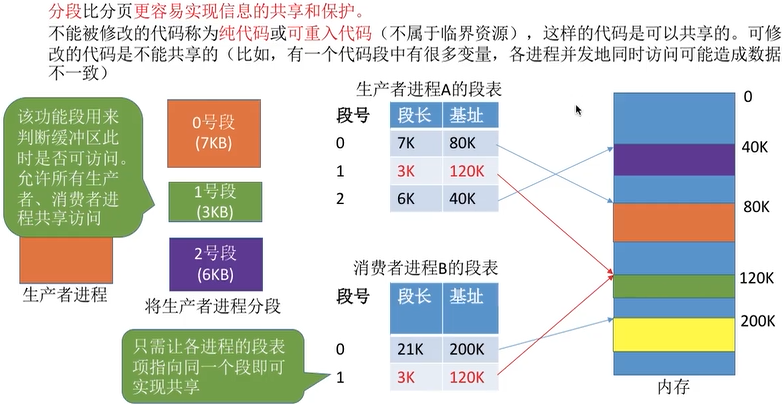 分段比分页更容易实现信息的共享和保护。

不能被修改的代码称为纯代码或可重入代码（不属于临界资源），这样的代码是可以共享的。可修改的代码是不能共享的（比如，有一个代码段中有很多变量，各进程并发地同时访问可能造成数据不一致）

该功能段用来判断缓冲区此时是否可访问。允许所有生产者、消费者进程共享访问

生产者进程

0号段
(7KB)

1号段
(3KB)

2号段
(6KB)

将生产者进程分段

只需让各进程的段表项指向同一个段即可实现共享

生产者进程A的段表

| 段号 | 段长 | 基址 |
|---|---|---|
| 0 | 7K | 80K |
| 1 | 3K | 120K |
| 2 | 6K | 40K |

消费者进程B的段表

| 段号 | 段长 | 基址 |
|---|---|---|
| 0 | 21K | 200K |
| 1 | 3K | 120K |

0
40K
80K
120K
200K
内存